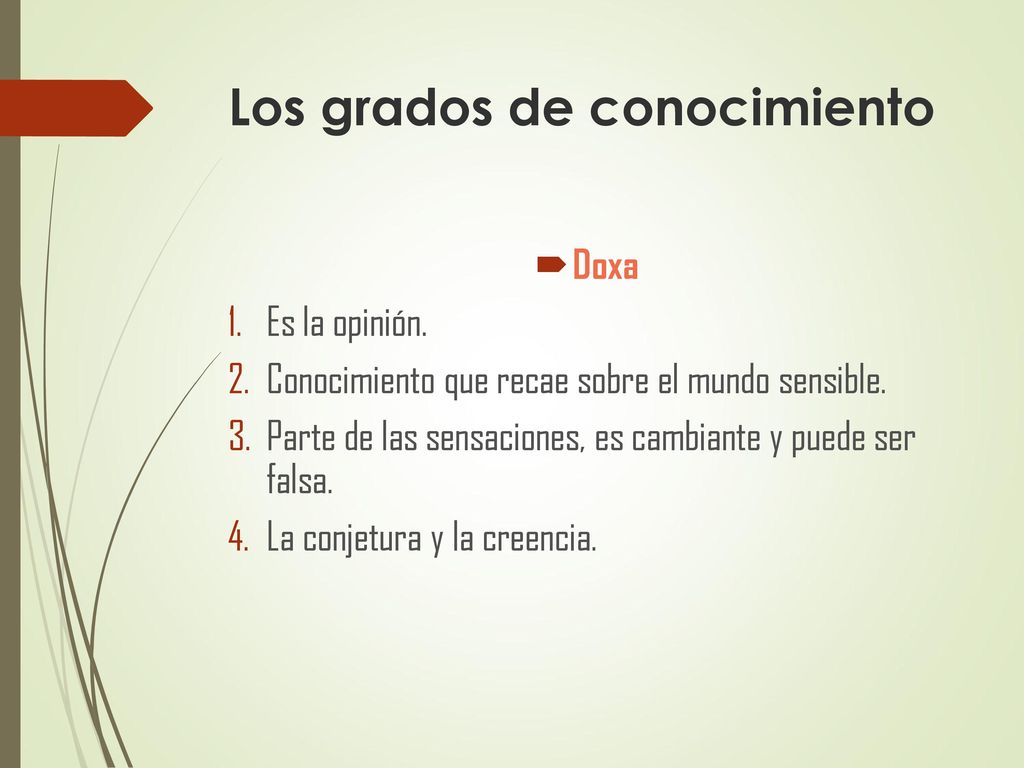 Los grados de conocimiento

Doxa

1. Es la opinión.
2. Conocimiento que recae sobre el mundo sensible.
3. Parte de las sensaciones, es cambiante y puede ser falsa.
4. La conjetura y la creencia.